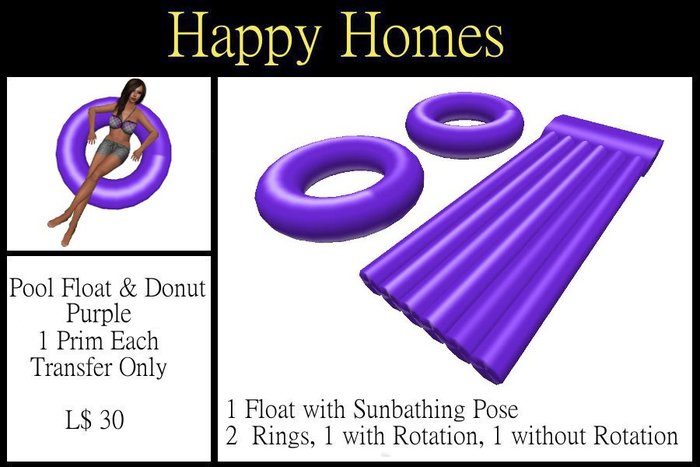 Happy Homes

Pool Float & Donut
Purple
1 Prim Each
Transfer Only

L$ 30

1 Float with Sunbathing Pose
2 Rings, 1 with Rotation, 1 without Rotation